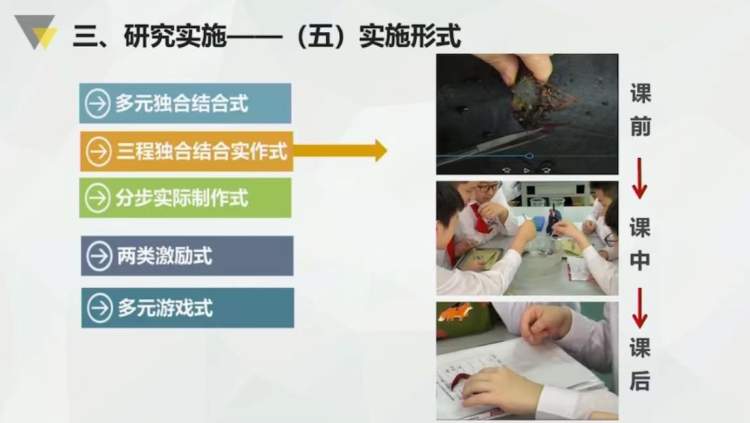 三、研究实施——（五）实施形式

多元独合结合式

三程独合结合实作式

分步实际制作式

两类激励式

多元游戏式

课前

课中

课后